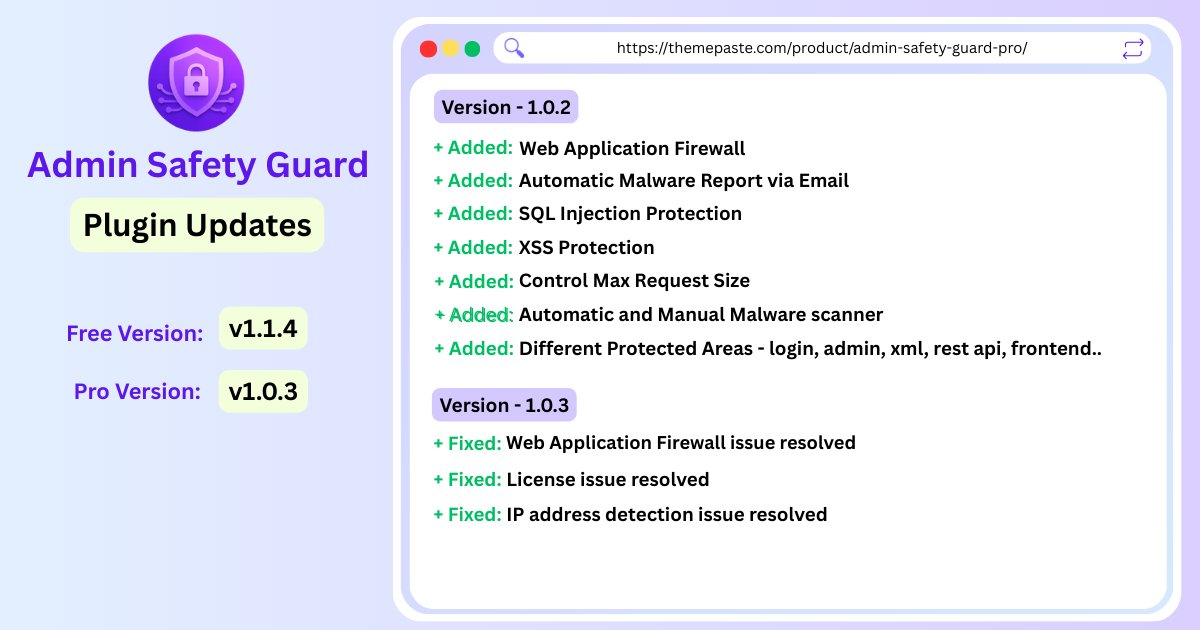 Admin Safety Guard

Plugin Updates

Free Version: v1.1.4

Pro Version: v1.0.3

https://themepaste.com/product/admin-safety-guard-pro/

Version - 1.0.2

+ Added: Web Application Firewall
+ Added: Automatic Malware Report via Email
+ Added: SQL Injection Protection
+ Added: XSS Protection
+ Added: Control Max Request Size
+ Added: Automatic and Manual Malware scanner
+ Added: Different Protected Areas - login, admin, xml, rest api, frontend..

Version - 1.0.3

+ Fixed: Web Application Firewall issue resolved
+ Fixed: License issue resolved
+ Fixed: IP address detection issue resolved